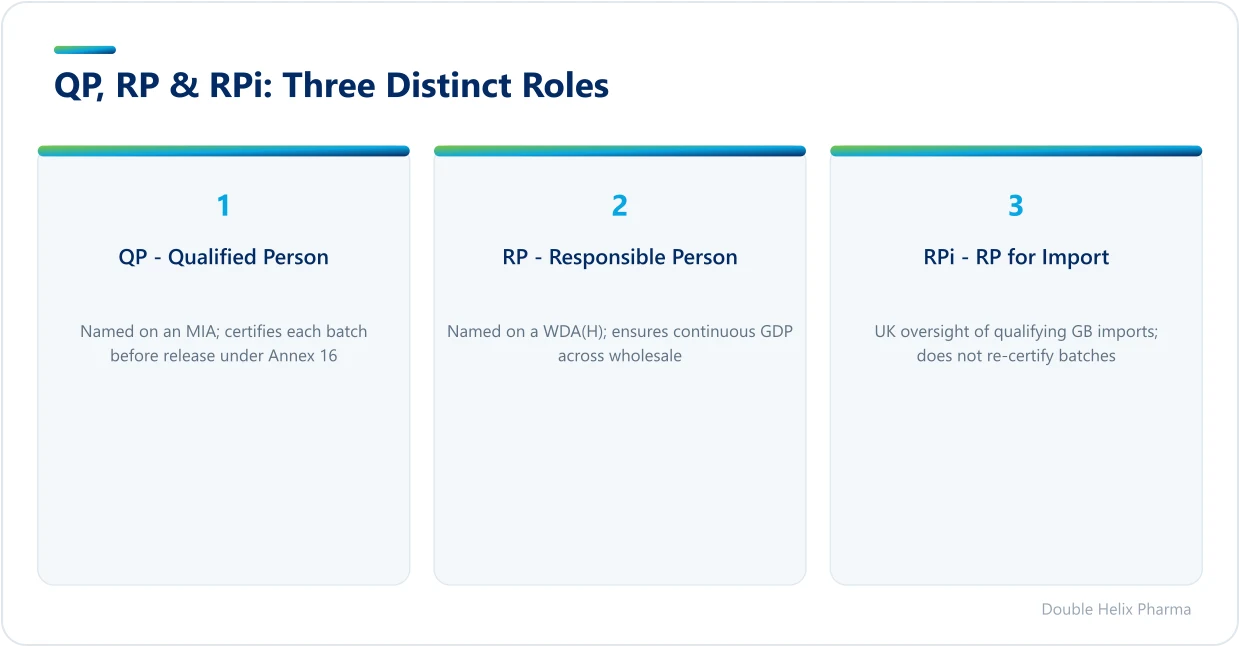 QP, RP & RPi: Three Distinct Roles

1

QP - Qualified Person

Named on an MIA; certifies each batch before release under Annex 16

2

RP - Responsible Person

Named on a WDA(H); ensures continuous GDP across wholesale

3

RPi - RP for Import

UK oversight of qualifying GB imports; does not re-certify batches

Double Helix Pharma